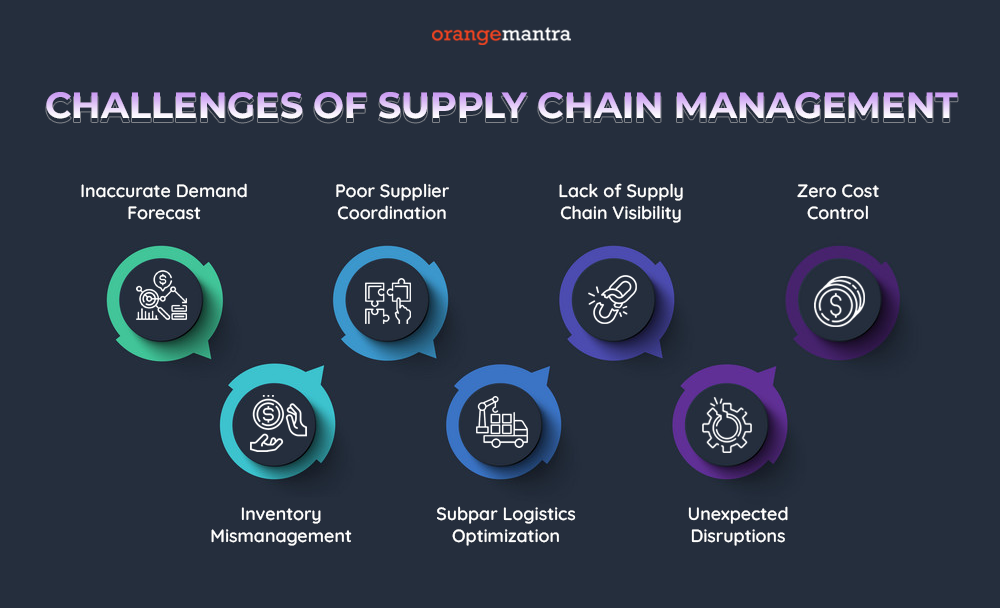 orangemantra

CHALLENGES OF SUPPLY CHAIN MANAGEMENT

Inaccurate Demand Forecast

Poor Supplier Coordination

Lack of Supply Chain Visibility

Zero Cost Control

Inventory Mismanagement

Subpar Logistics Optimization

Unexpected Disruptions